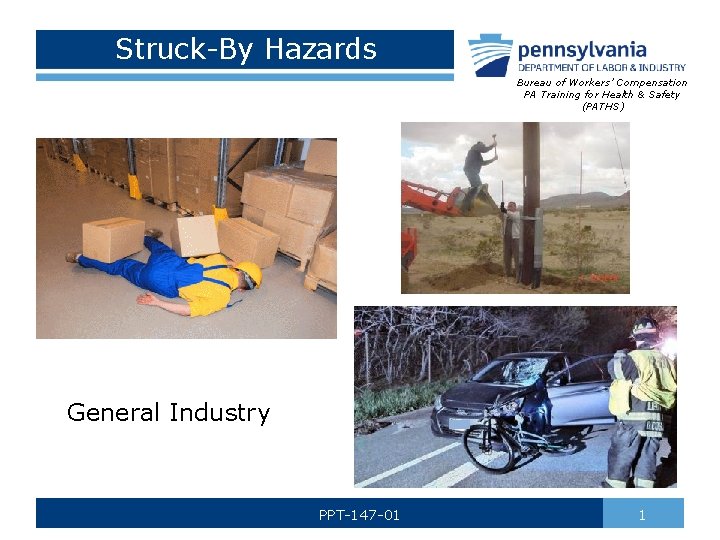 Struck-By Hazards

pennsylvania
DEPARTMENT OF LABOR & INDUSTRY
Bureau of Workers' Compensation
PA Training for Health & Safety
(PATHS)

General Industry

PPT-147-01

1